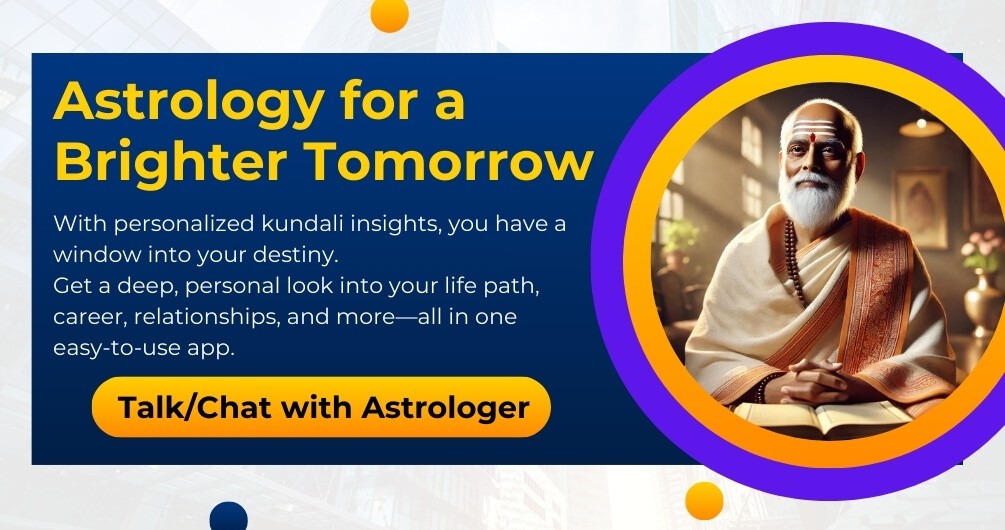 Astrology for a Brighter Tomorrow

With personalized kundali insights, you have a window into your destiny.
Get a deep, personal look into your life path, career, relationships, and more—all in one easy-to-use app.

Talk/Chat with Astrologer